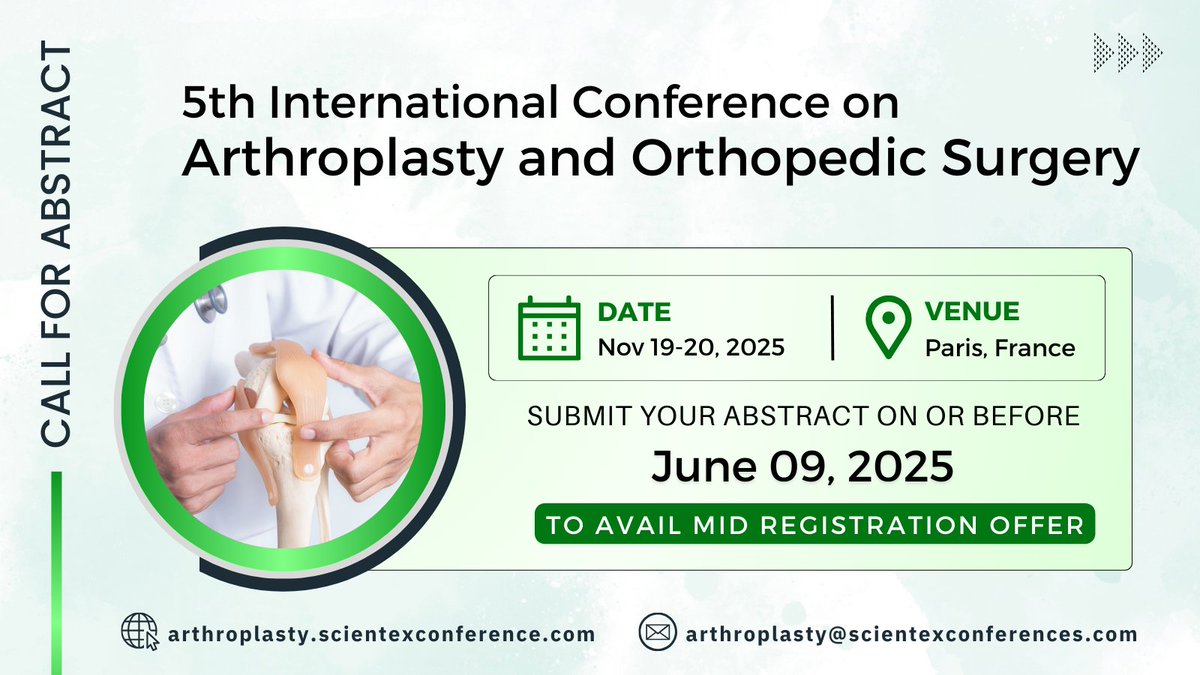 CALL FOR ABSTRACT

5th International Conference on
Arthroplasty and Orthopedic Surgery

DATE
Nov 19-20, 2025

VENUE
Paris, France

SUBMIT YOUR ABSTRACT ON OR BEFORE
June 09, 2025
TO AVAIL MID REGISTRATION OFFER

arthroplasty.scientexconference.com
arthroplasty@scientexconferences.com